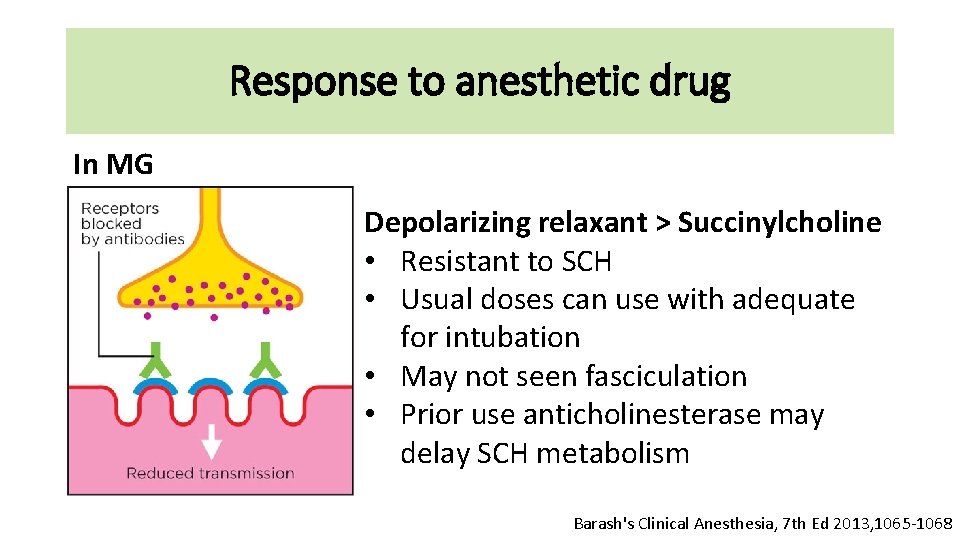 Response to anesthetic drug

In MG

Receptors blocked by antibodies

Reduced transmission

Depolarizing relaxant > Succinylcholine
• Resistant to SCH
• Usual doses can use with adequate for intubation
• May not seen fasciculation
• Prior use anticholinesterase may delay SCH metabolism

Barash's Clinical Anesthesia, 7th Ed 2013,1065-1068